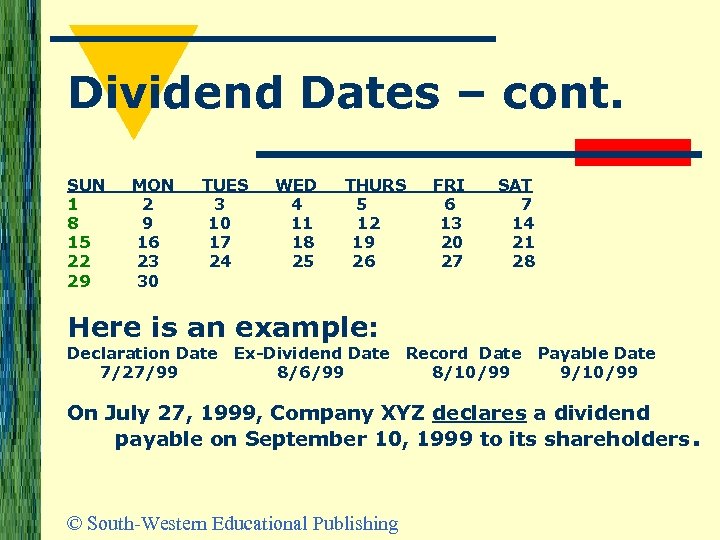 Dividend Dates – cont.

| SUN | MON | TUES | WED | THURS | FRI | SAT |
|---|---|---|---|---|---|---|
| 1 | 2 | 3 | 4 | 5 | 6 | 7 |
| 8 | 9 | 10 | 11 | 12 | 13 | 14 |
| 15 | 16 | 17 | 18 | 19 | 20 | 21 |
| 22 | 23 | 24 | 25 | 26 | 27 | 28 |
| 29 | 30 | | | | | |

Here is an example:

| Declaration Date | Ex-Dividend Date | Record Date | Payable Date |
|---|---|---|---|
| 7/27/99 | 8/6/99 | 8/10/99 | 9/10/99 |

On July 27, 1999, Company XYZ declares a dividend payable on September 10, 1999 to its shareholders.

© South-Western Educational Publishing